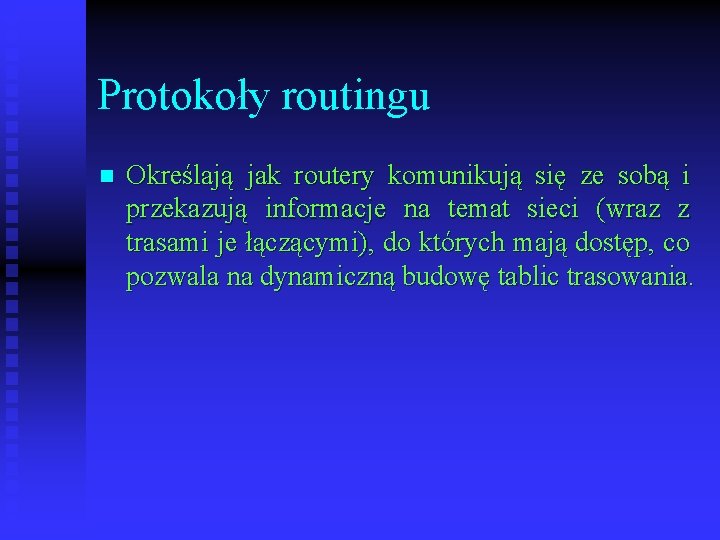 Protokoły routingu

Określają jak routery komunikują się ze sobą i przekazują informacje na temat sieci (wraz z trasami je łączącymi), do których mają dostęp, co pozwala na dynamiczną budowę tablic trasowania.